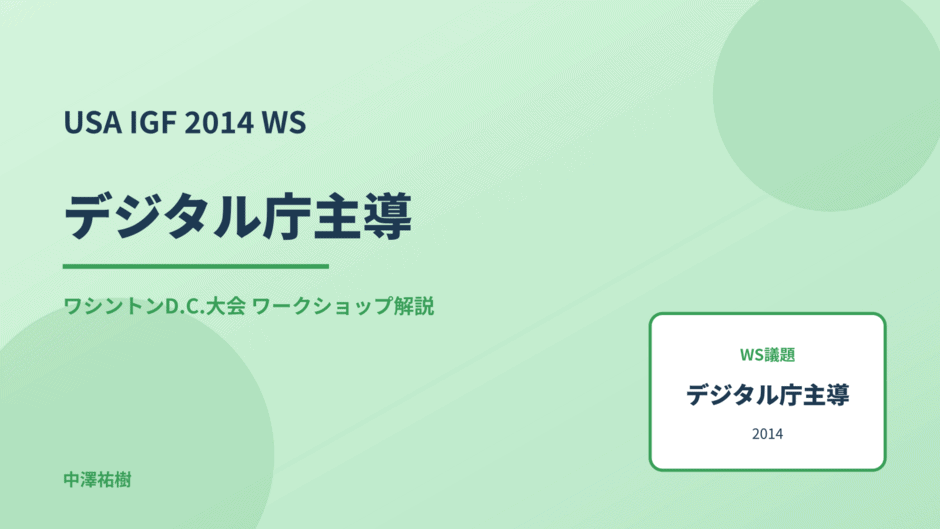 USA IGF 2014 WS

デジタル庁主導

ワシントンD.C.大会 ワークショップ解説

WS議題

デジタル庁主導

2014

中澤祐樹